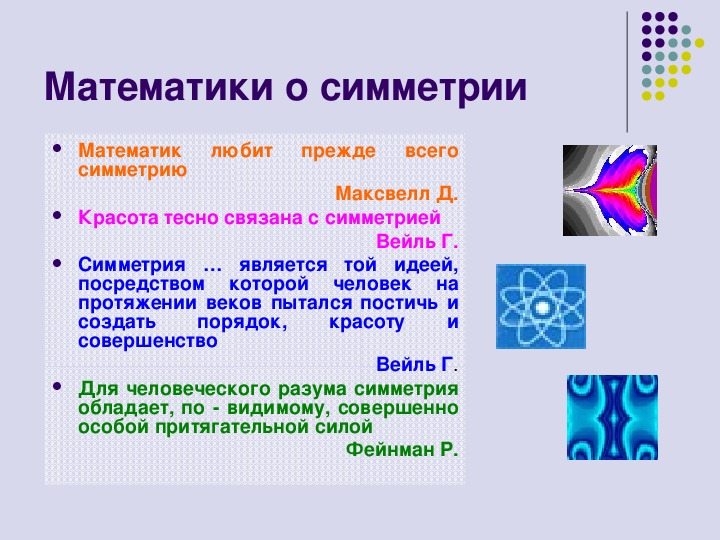 Математики о симметрии

- Математик любит прежде всего симметрию

Максвелл Д.

- Красота тесно связана с симметрией

Вейль Г.

- Симметрия … является той идеей, посредством которой человек на протяжении веков пытался постичь и создать порядок, красоту и совершенство

Вейль Г.

- Для человеческого разума симметрия обладает, по - видимому, совершенно особой притягательной силой

Фейнман Р.